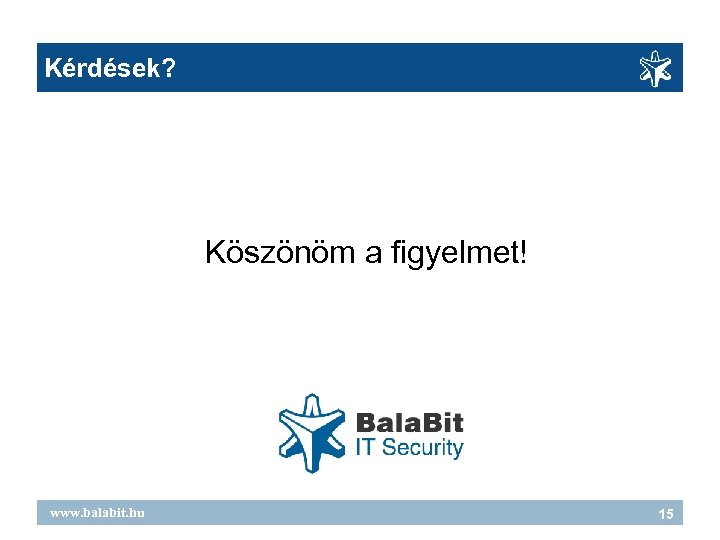 Kérdések?

Köszönöm a figyelmet!

BalaBit
IT Security

www.balabit.hu

15